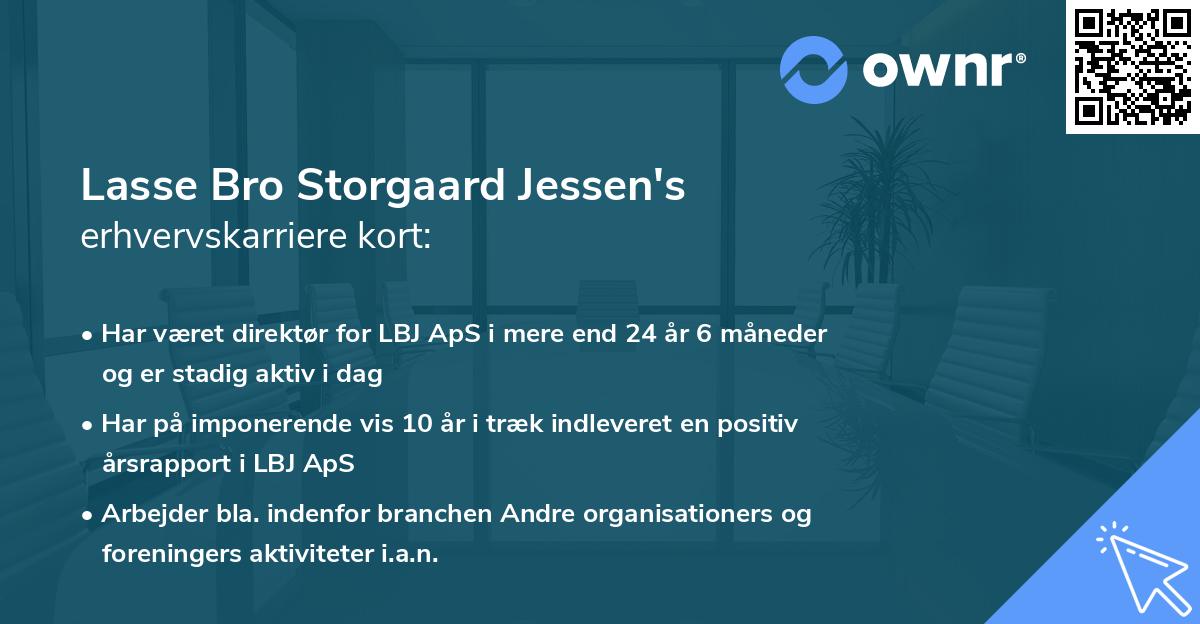 ownr®

Lasse Bro Storgaard Jessen's erhvervskarriere kort:

• Har været direktør for LBJ ApS i mere end 24 år 6 måneder og er stadig aktiv i dag

• Har på imponerende vis 10 år i træk indleveret en positiv årsrapport i LBJ ApS

• Arbejder bla. indenfor branchen Andre organisationers og foreningers aktiviteter i.a.n.